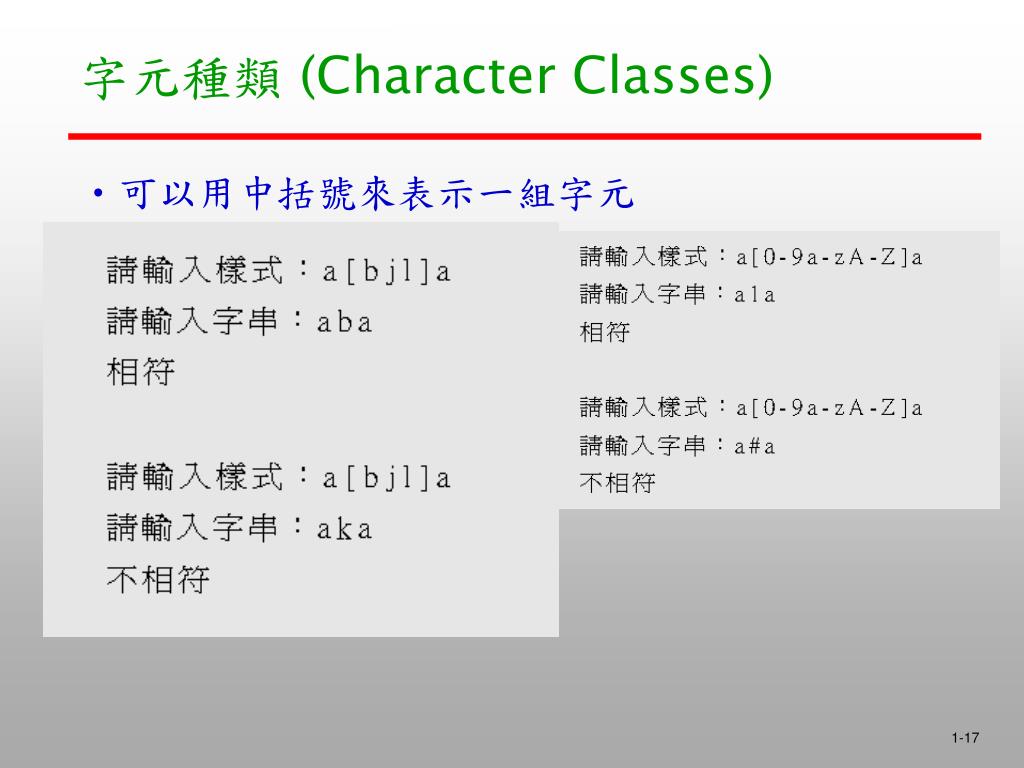 字元種類 (Character Classes)

• 可以用中括號來表示一組字元

請輸入樣式：a[bjl]a
請輸入字串：aba
相符

請輸入樣式：a[bjl]a
請輸入字串：aka
不相符

請輸入樣式：a[0-9a-zA-Z]a
請輸入字串：a1a
相符

請輸入樣式：a[0-9a-zA-Z]a
請輸入字串：a#a
不相符

1-17